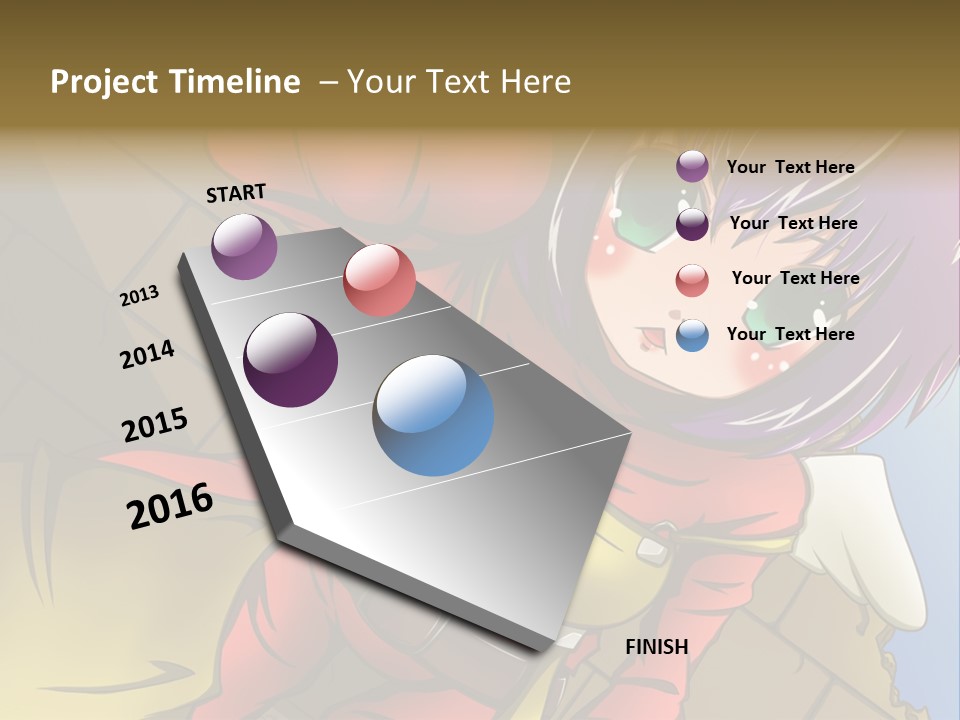 Project Timeline – Your Text Here

START

2013

2014

2015

2016

FINISH

Your Text Here

Your Text Here

Your Text Here

Your Text Here